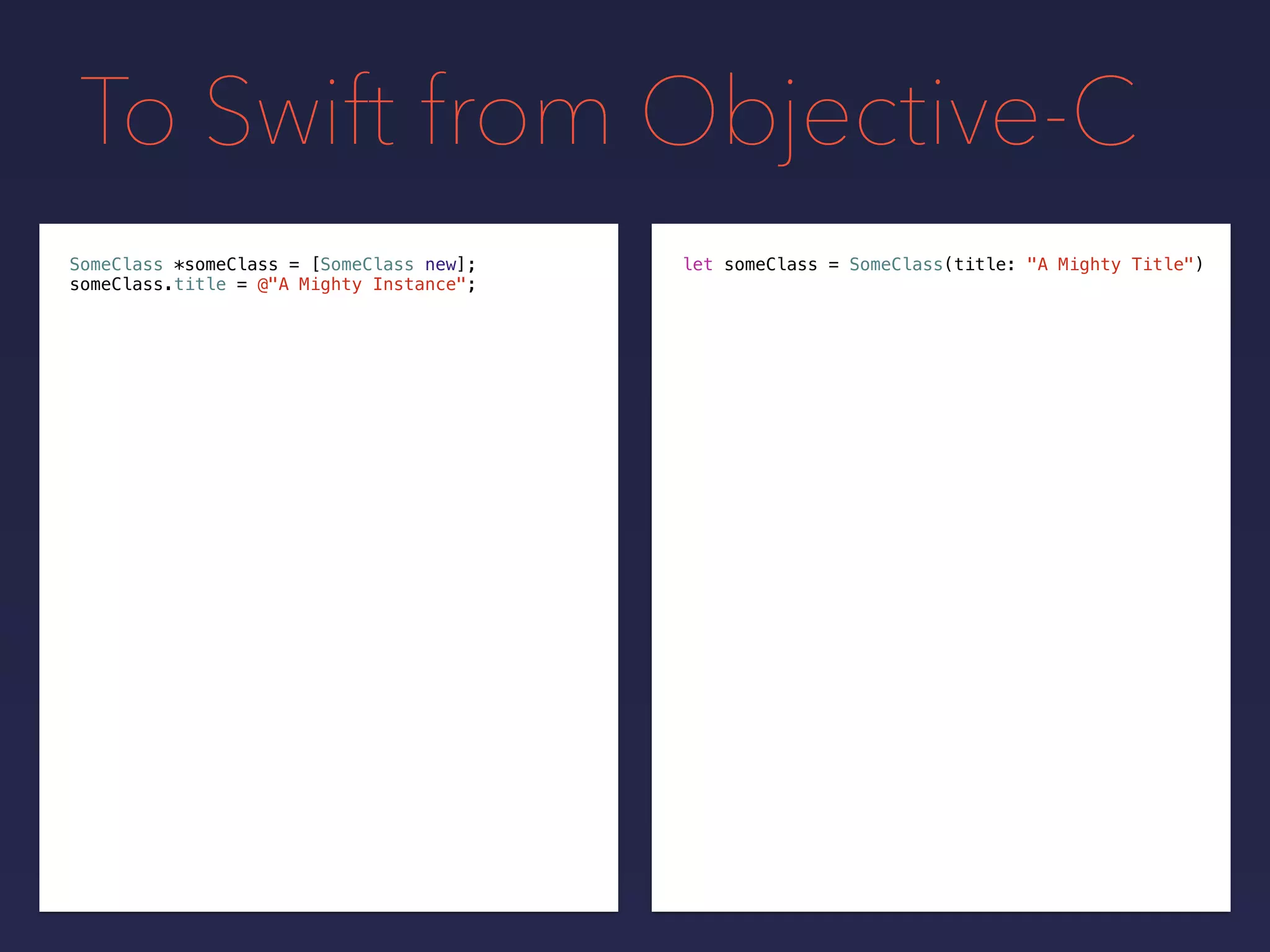 To Swift from Objective-C

SomeClass *someClass = [SomeClass new];
someClass.title = @"A Mighty Instance";

let someClass = SomeClass(title: "A Mighty Title")